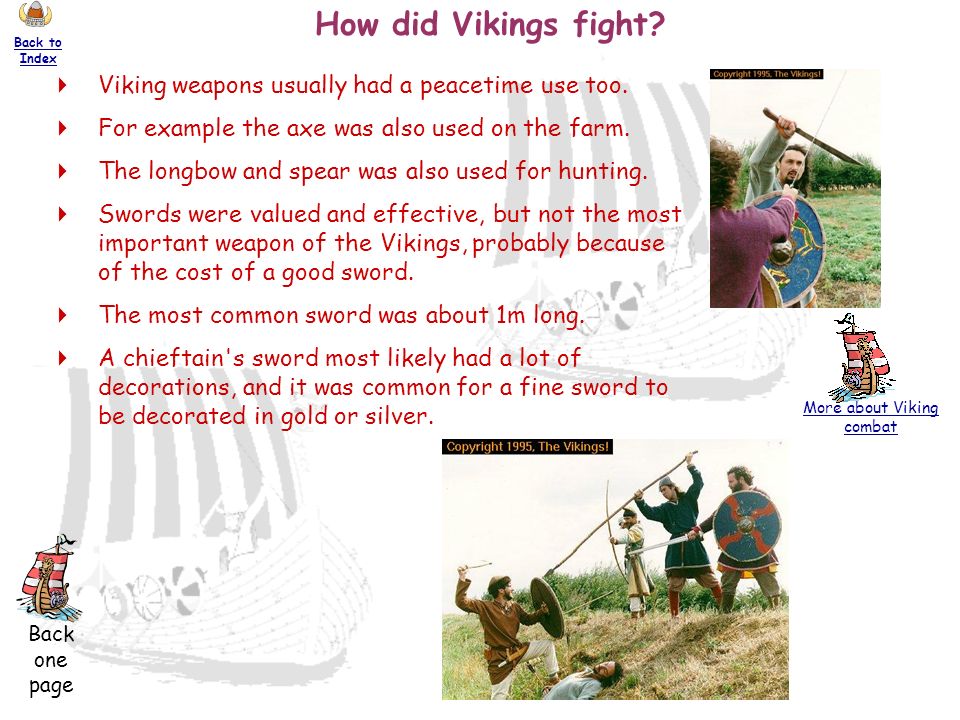 Back to Index

How did Vikings fight?

Viking weapons usually had a peacetime use too.

For example the axe was also used on the farm.

The longbow and spear was also used for hunting.

Swords were valued and effective, but not the most important weapon of the Vikings, probably because of the cost of a good sword.

The most common sword was about 1m long.

A chieftain's sword most likely had a lot of decorations, and it was common for a fine sword to be decorated in gold or silver.

Copyright 1995, The Vikings!

More about Viking combat

Copyright 1995, The Vikings!

Back one page